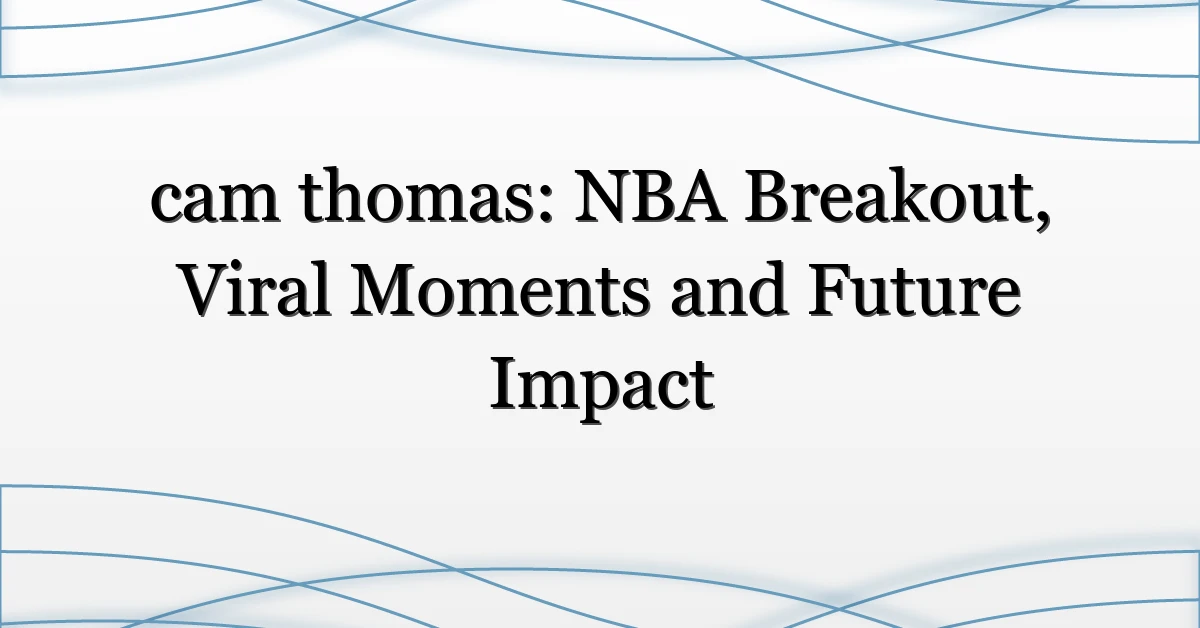 cam thomas: NBA Breakout, Viral Moments and Future Impact